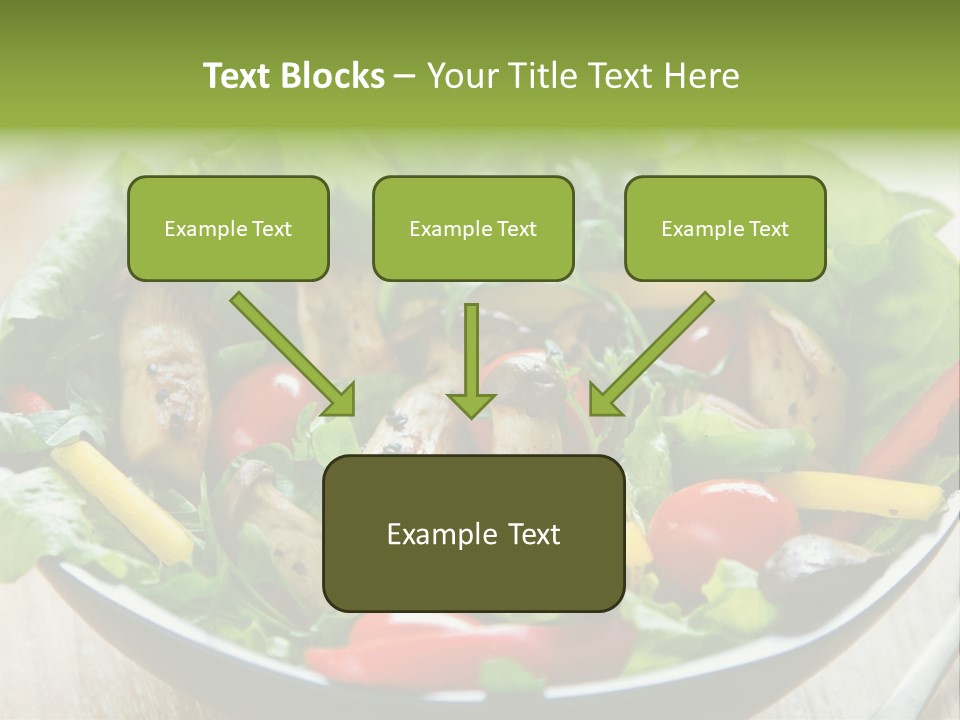 Text Blocks – Your Title Text Here

Example Text

Example Text

Example Text

Example Text